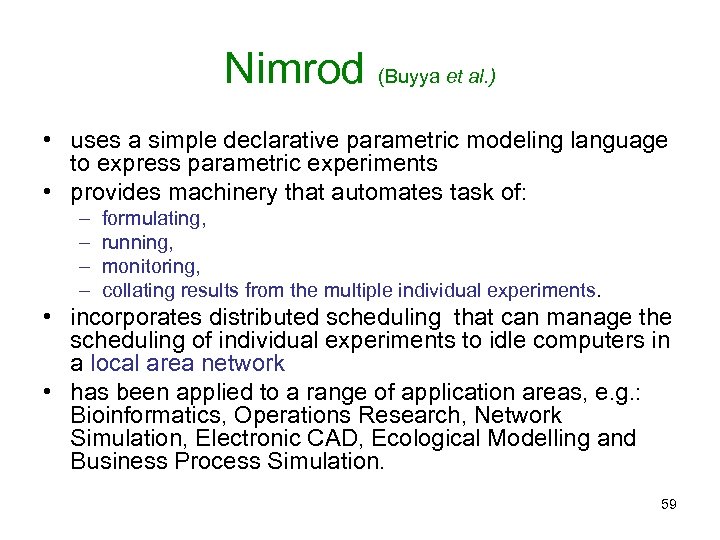 Nimrod (Buyya et al.)

• uses a simple declarative parametric modeling language to express parametric experiments
• provides machinery that automates task of:
– formulating,
– running,
– monitoring,
– collating results from the multiple individual experiments.
• incorporates distributed scheduling that can manage the scheduling of individual experiments to idle computers in a local area network
• has been applied to a range of application areas, e.g.: Bioinformatics, Operations Research, Network Simulation, Electronic CAD, Ecological Modelling and Business Process Simulation.

59